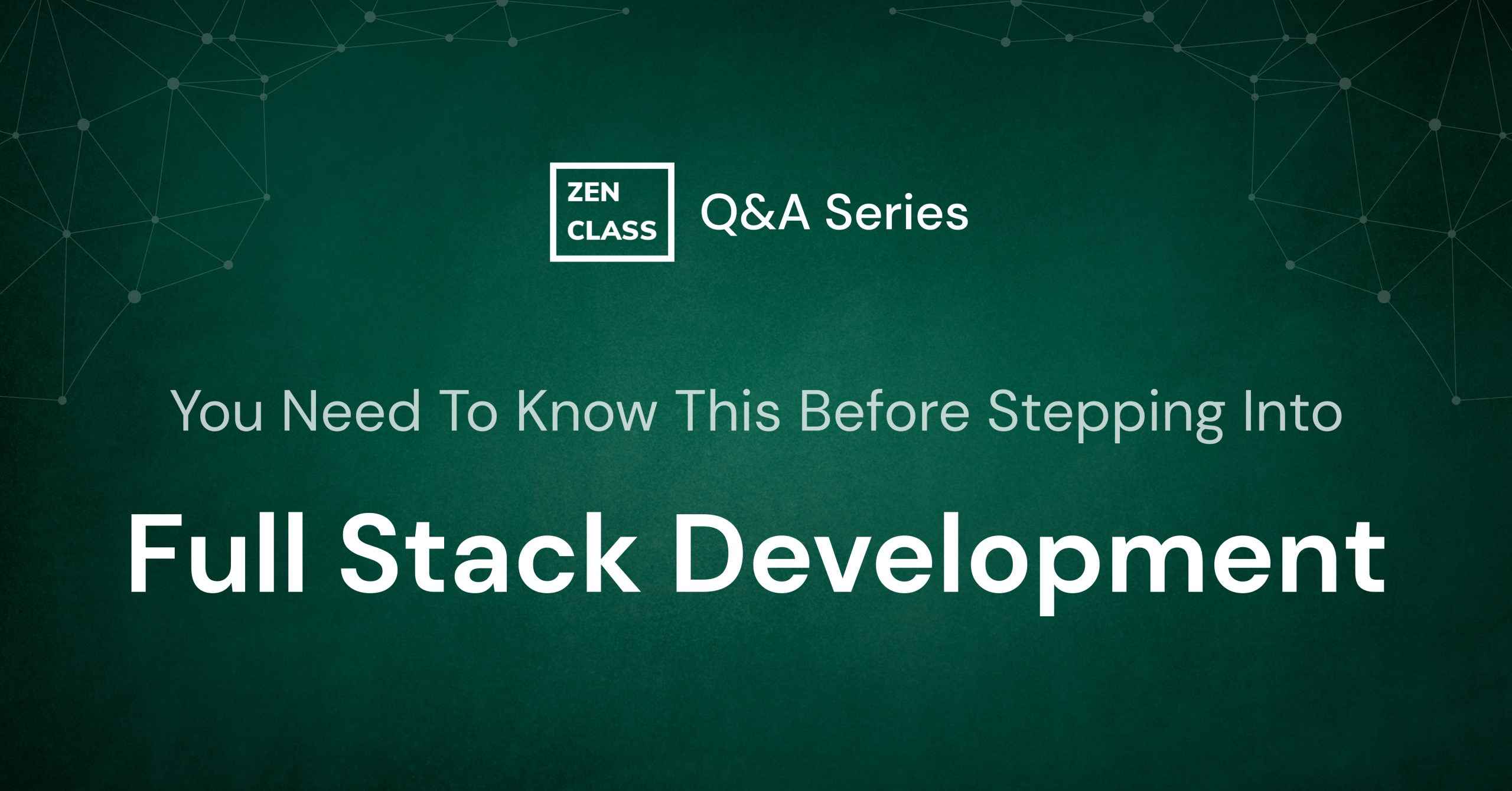 ZEN CLASS Q&A Series

You Need To Know This Before Stepping Into

Full Stack Development